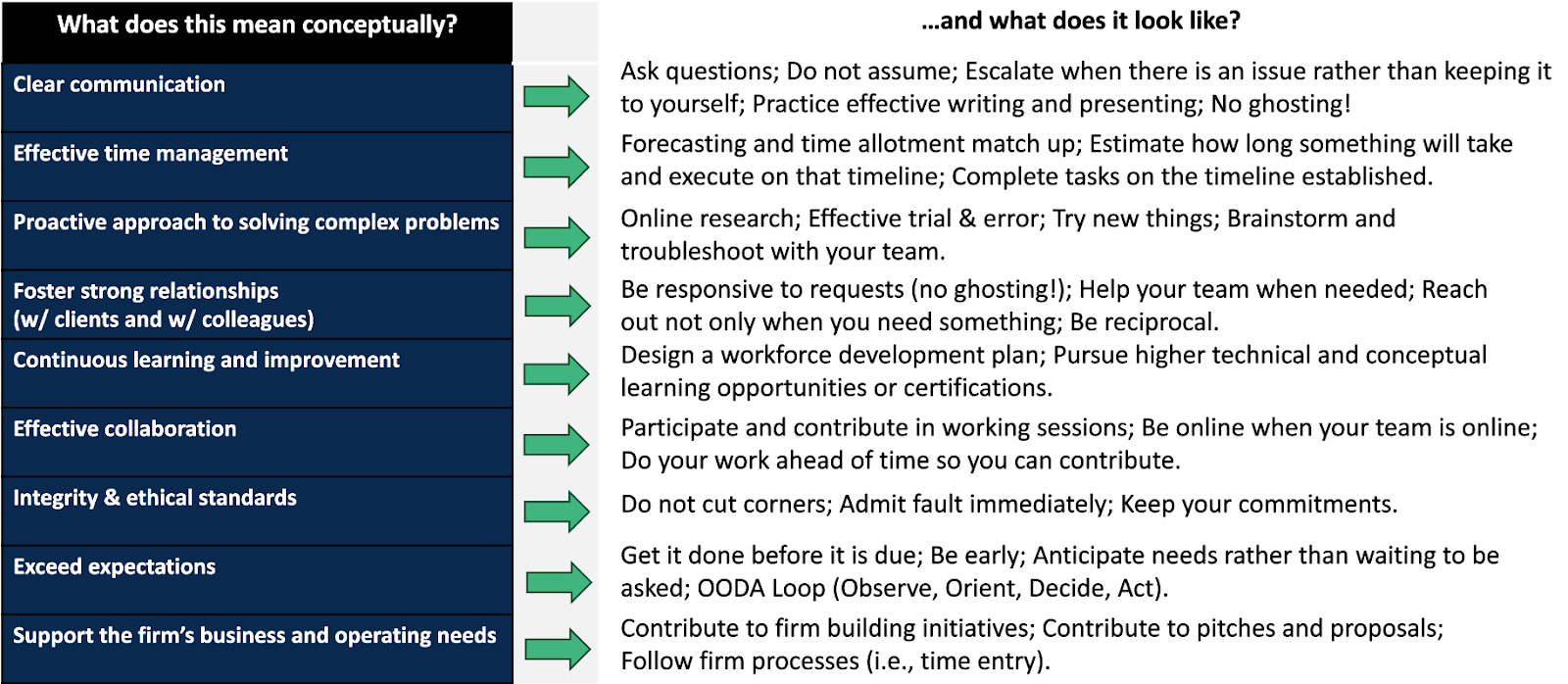 | What does this mean conceptually? | …and what does it look like? |
|---|---|
| Clear communication | Ask questions; Do not assume; Escalate when there is an issue rather than keeping it to yourself; Practice effective writing and presenting; No ghosting! |
| Effective time management | Forecasting and time allotment match up; Estimate how long something will take and execute on that timeline; Complete tasks on the timeline established. |
| Proactive approach to solving complex problems | Online research; Effective trial & error; Try new things; Brainstorm and troubleshoot with your team. |
| Foster strong relationships (w/ clients and w/ colleagues) | Be responsive to requests (no ghosting!); Help your team when needed; Reach out not only when you need something; Be reciprocal. |
| Continuous learning and improvement | Design a workforce development plan; Pursue higher technical and conceptual learning opportunities or certifications. |
| Effective collaboration | Participate and contribute in working sessions; Be online when your team is online; Do your work ahead of time so you can contribute. |
| Integrity & ethical standards | Do not cut corners; Admit fault immediately; Keep your commitments. |
| Exceed expectations | Get it done before it is due; Be early; Anticipate needs rather than waiting to be asked; OODA Loop (Observe, Orient, Decide, Act). |
| Support the firm's business and operating needs | Contribute to firm building initiatives; Contribute to pitches and proposals; Follow firm processes (i.e., time entry). |